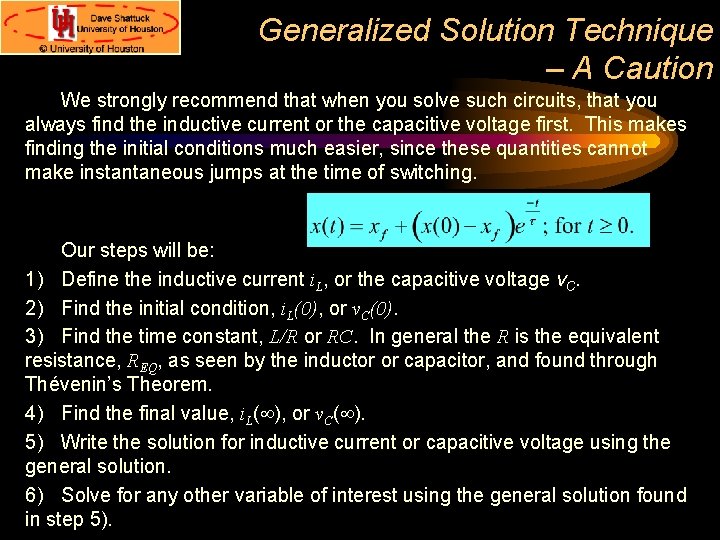 Dave Shattuck
University of Houston
© University of Houston

Generalized Solution Technique – A Caution

We strongly recommend that when you solve such circuits, that you always find the inductive current or the capacitive voltage first. This makes finding the initial conditions much easier, since these quantities cannot make instantaneous jumps at the time of switching.

$x(t) = x_f + \left(x(0) - x_f\right)e^{\frac{-t}{\tau}}$; for $t \geq 0$.

Our steps will be:

1) Define the inductive current $i_L$, or the capacitive voltage $v_C$.

2) Find the initial condition, $i_L(0)$, or $v_C(0)$.

3) Find the time constant, $L/R$ or $RC$. In general the $R$ is the equivalent resistance, $R_{EQ}$, as seen by the inductor or capacitor, and found through Thévenin's Theorem.

4) Find the final value, $i_L(\infty)$, or $v_C(\infty)$.

5) Write the solution for inductive current or capacitive voltage using the general solution.

6) Solve for any other variable of interest using the general solution found in step 5).